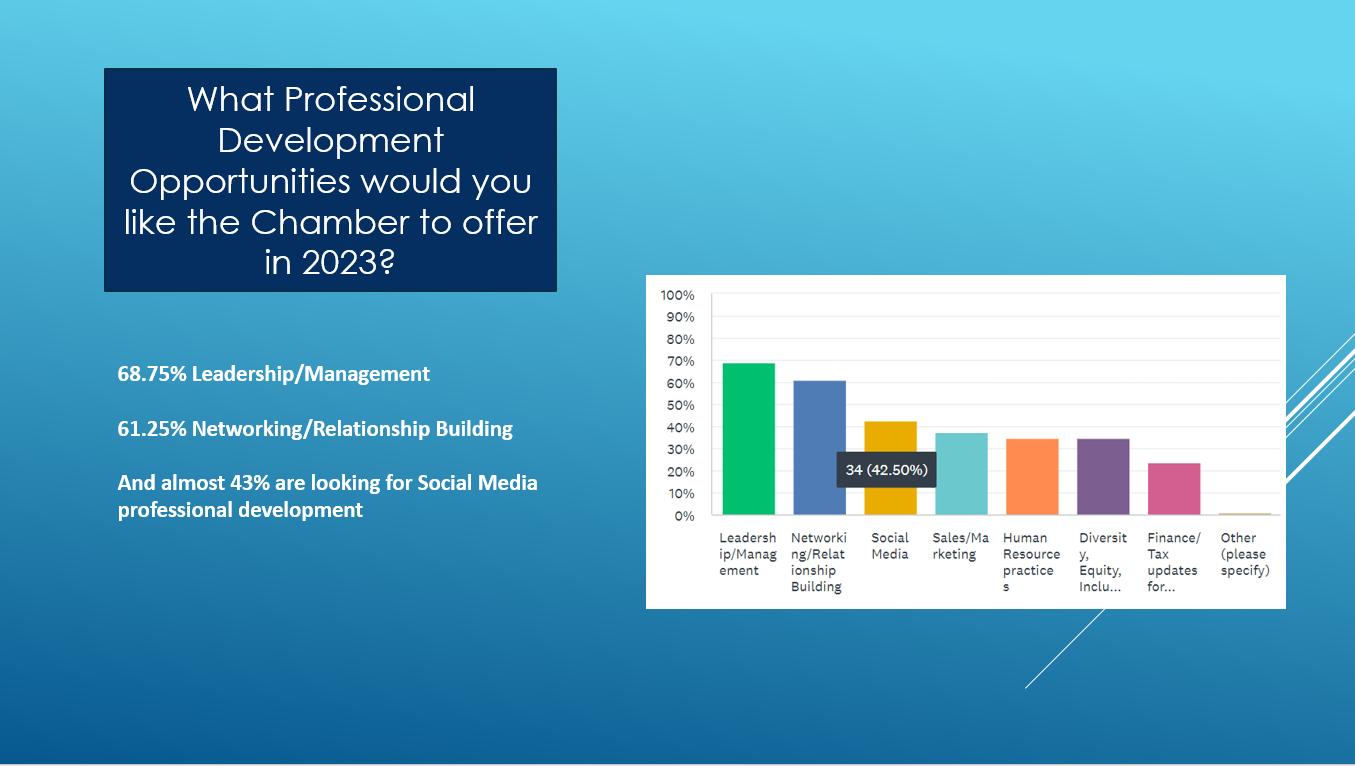 What Professional Development Opportunities would you like the Chamber to offer in 2023?

68.75% Leadership/Management

61.25% Networking/Relationship Building

And almost 43% are looking for Social Media professional development

100%
90%
80%
70%
60%
50%
40%
30%
20%
10%
0%

34 (42.50%)

Leadership/Management
Networking/Relationship Building
Social Media
Sales/Marketing
Human Resource practices
Diversity, Equity, Inclu...
Finance/Tax updates for...
Other (please specify)